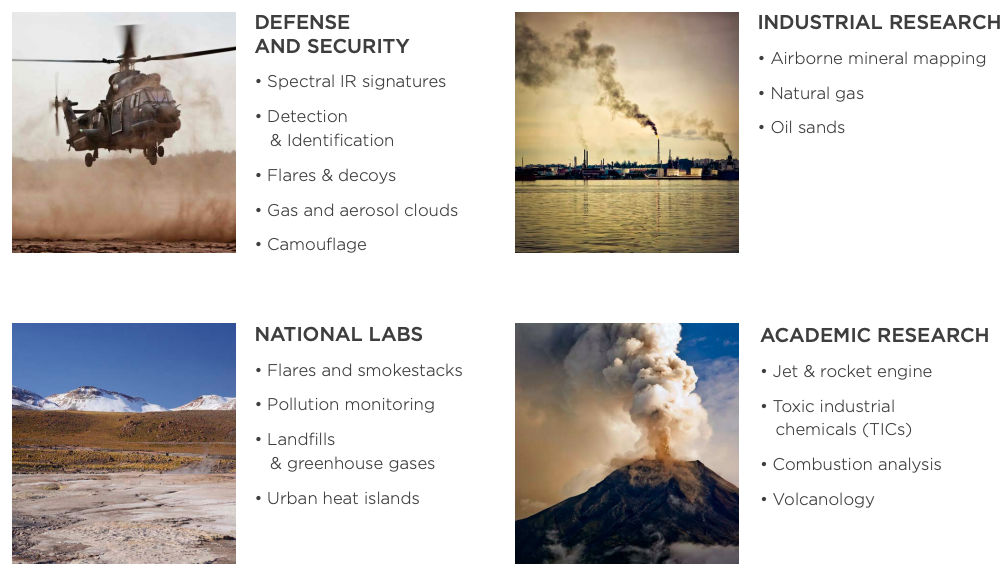 DEFENSE AND SECURITY

• Spectral IR signatures
• Detection & Identification
• Flares & decoys
• Gas and aerosol clouds
• Camouflage

INDUSTRIAL RESEARCH

• Airborne mineral mapping
• Natural gas
• Oil sands

NATIONAL LABS

• Flares and smokestacks
• Pollution monitoring
• Landfills & greenhouse gases
• Urban heat islands

ACADEMIC RESEARCH

• Jet & rocket engine
• Toxic industrial chemicals (TICs)
• Combustion analysis
• Volcanology